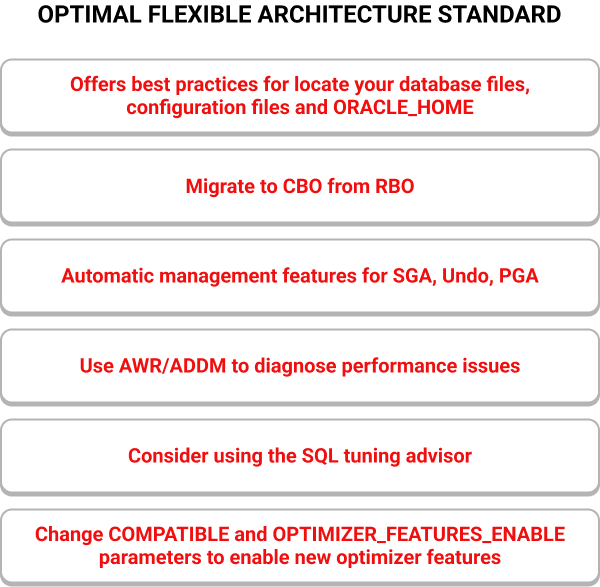 OPTIMAL FLEXIBLE ARCHITECTURE STANDARD

Offers best practices for locate your database files, configuration files and ORACLE_HOME

Migrate to CBO from RBO

Automatic management features for SGA, Undo, PGA

Use AWR/ADDM to diagnose performance issues

Consider using the SQL tuning advisor

Change COMPATIBLE and OPTIMIZER_FEATURES_ENABLE parameters to enable new optimizer features